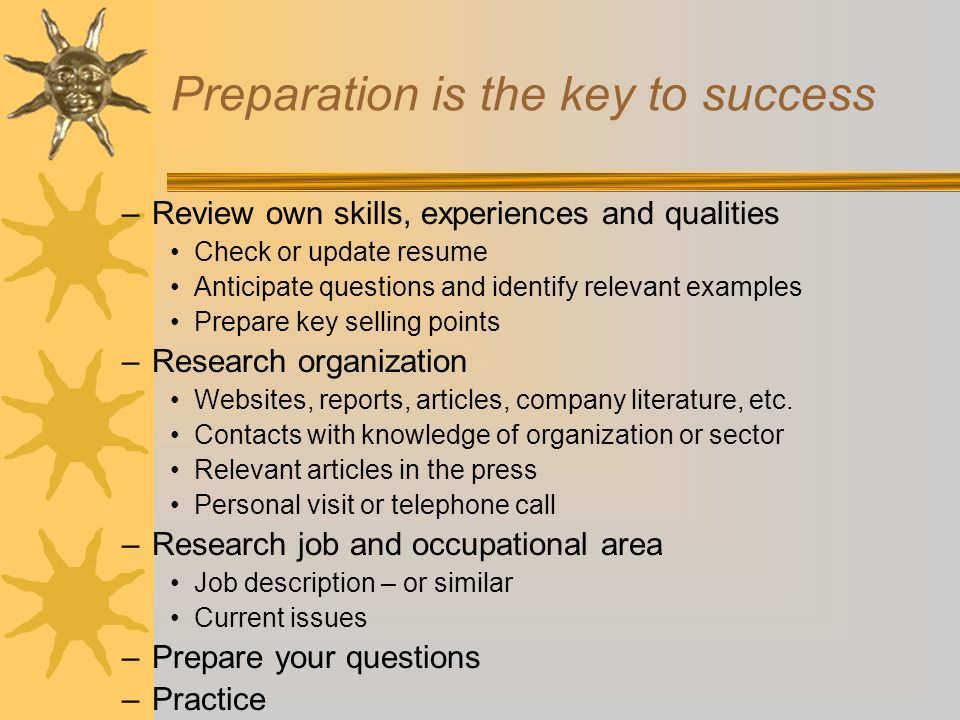 Preparation is the key to success

– Review own skills, experiences and qualities
• Check or update resume
• Anticipate questions and identify relevant examples
• Prepare key selling points
– Research organization
• Websites, reports, articles, company literature, etc.
• Contacts with knowledge of organization or sector
• Relevant articles in the press
• Personal visit or telephone call
– Research job and occupational area
• Job description – or similar
• Current issues
– Prepare your questions
– Practice